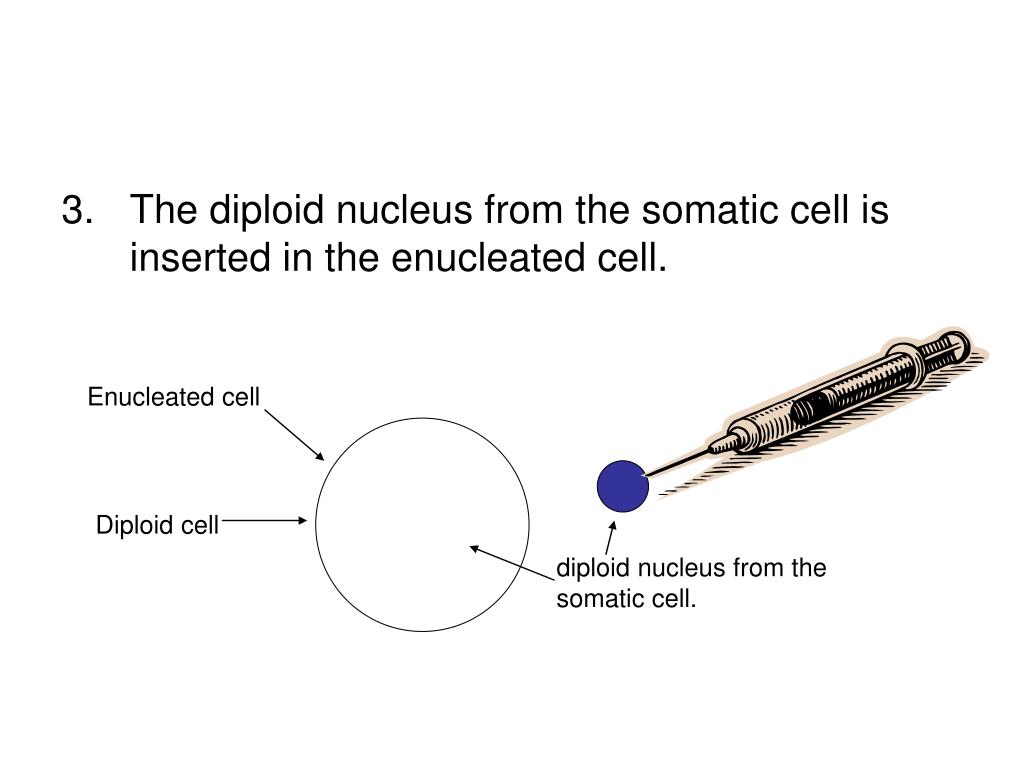 3. The diploid nucleus from the somatic cell is inserted in the enucleated cell.

Enucleated cell

Diploid cell

diploid nucleus from the somatic cell.